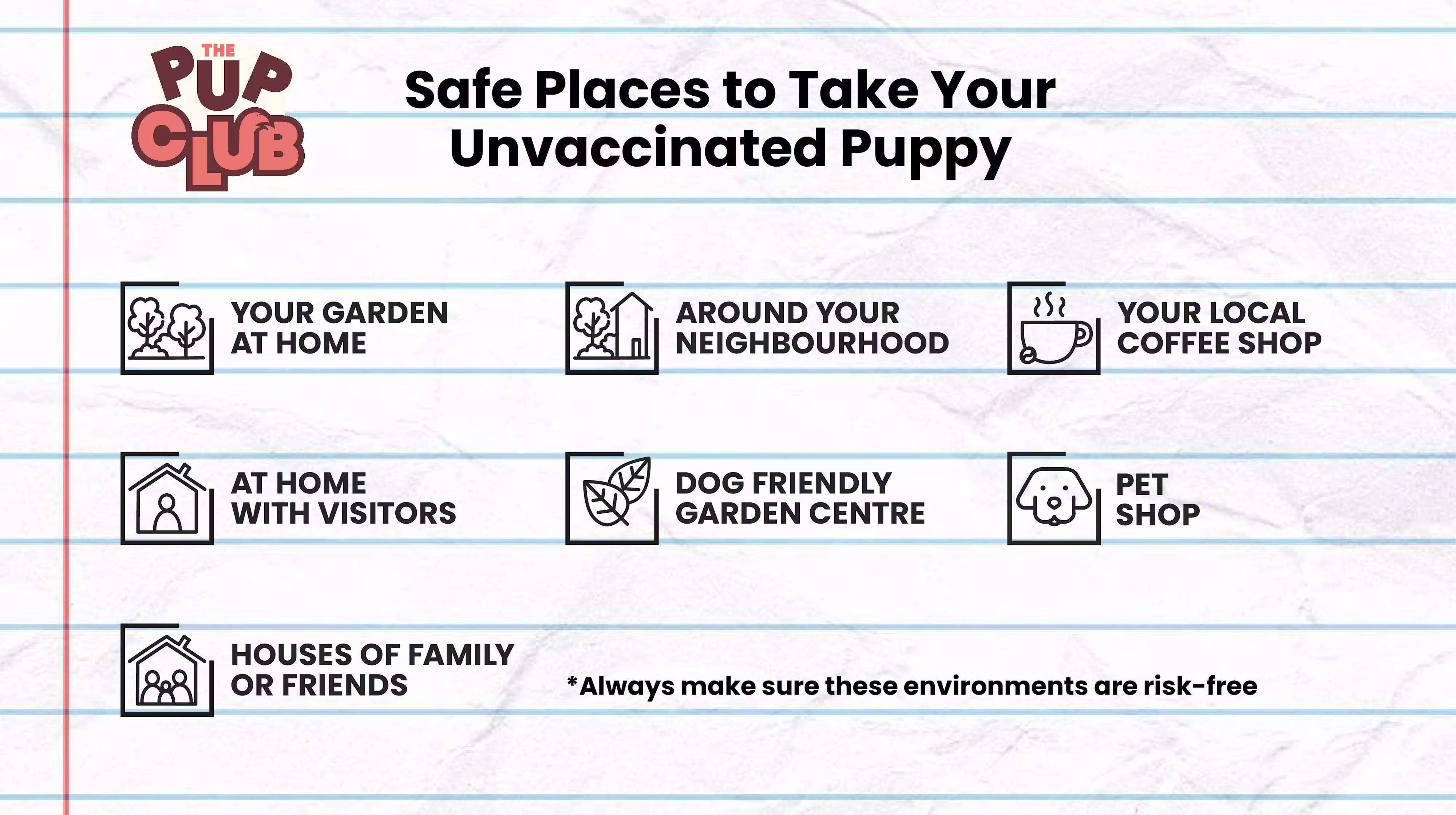 THE PUP CLUB

Safe Places to Take Your Unvaccinated Puppy

YOUR GARDEN AT HOME

AROUND YOUR NEIGHBOURHOOD

YOUR LOCAL COFFEE SHOP

AT HOME WITH VISITORS

DOG FRIENDLY GARDEN CENTRE

PET SHOP

HOUSES OF FAMILY OR FRIENDS

*Always make sure these environments are risk-free